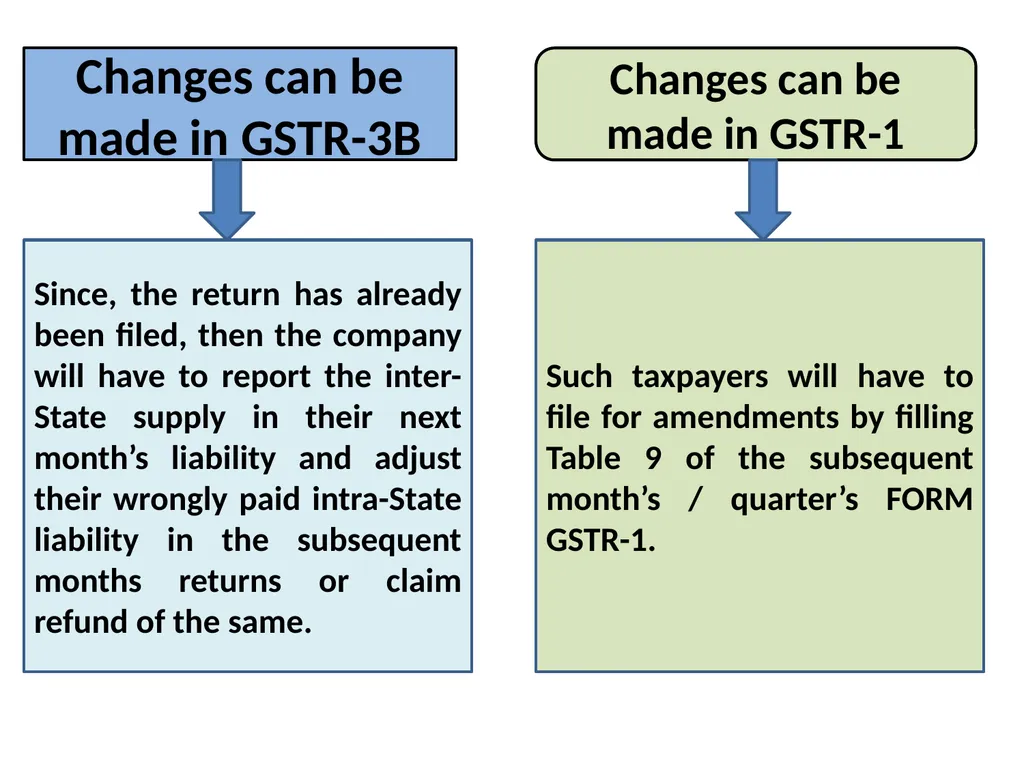 Changes can be made in GSTR-3B

Since, the return has already been filed, then the company will have to report the inter-State supply in their next month’s liability and adjust their wrongly paid intra-State liability in the subsequent months returns or claim refund of the same.

Changes can be made in GSTR-1

Such taxpayers will have to file for amendments by filling Table 9 of the subsequent month’s / quarter’s FORM GSTR-1.